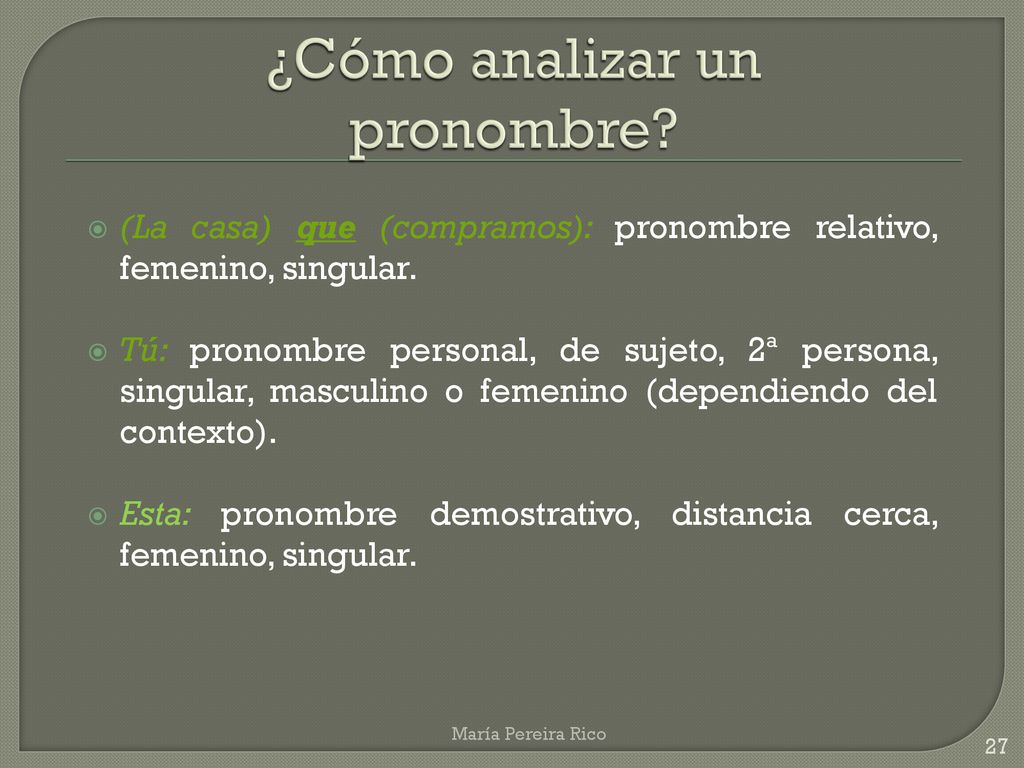 ¿Cómo analizar un pronombre?

(La casa) que (compramos): pronombre relativo, femenino, singular.

Tú: pronombre personal, de sujeto, 2ª persona, singular, masculino o femenino (dependiendo del contexto).

Esta: pronombre demostrativo, distancia cerca, femenino, singular.

María Pereira Rico

27